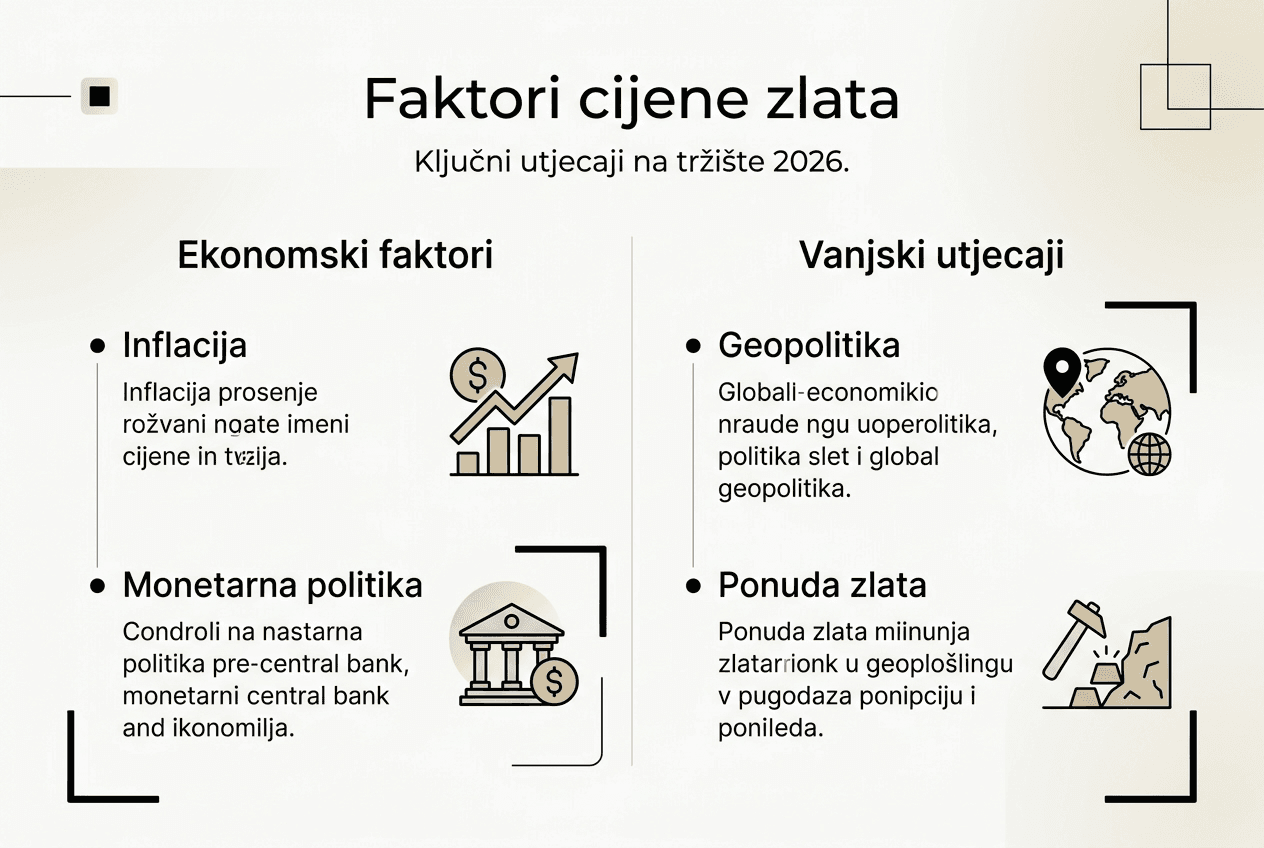 Faktori cijene zlata

Ključni utjecaji na tržište 2026.

Ekonomski faktori

Inflacija

Inflacija prosenje rožvani ngate imeni cijene in tvzija.

Monetarna politika

Condroli na nastarna politika pre-central bank, monetarni central bank and ikonomilja.

Vanjski utjecaji

Geopolitika

Globali-economikio nraude ngu uoperolitika, politika slet i global geopolitika.

Ponuda zlata

Ponuda zlata miinunja zlatarrionk u geoplošlingu v pugodaza ponipciju i ponileda.